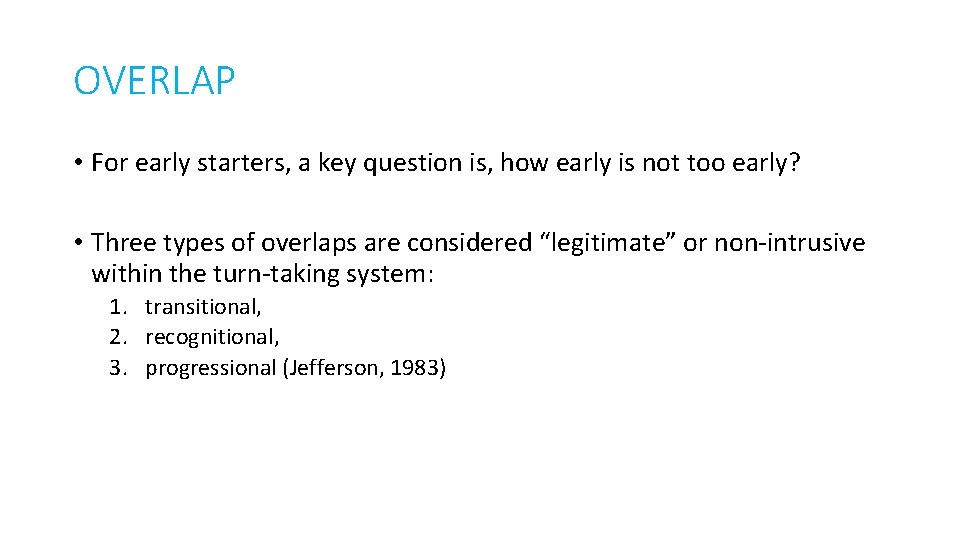 OVERLAP

• For early starters, a key question is, how early is not too early?

• Three types of overlaps are considered “legitimate” or non-intrusive within the turn-taking system:

1. transitional,
2. recognitional,
3. progressional (Jefferson, 1983)